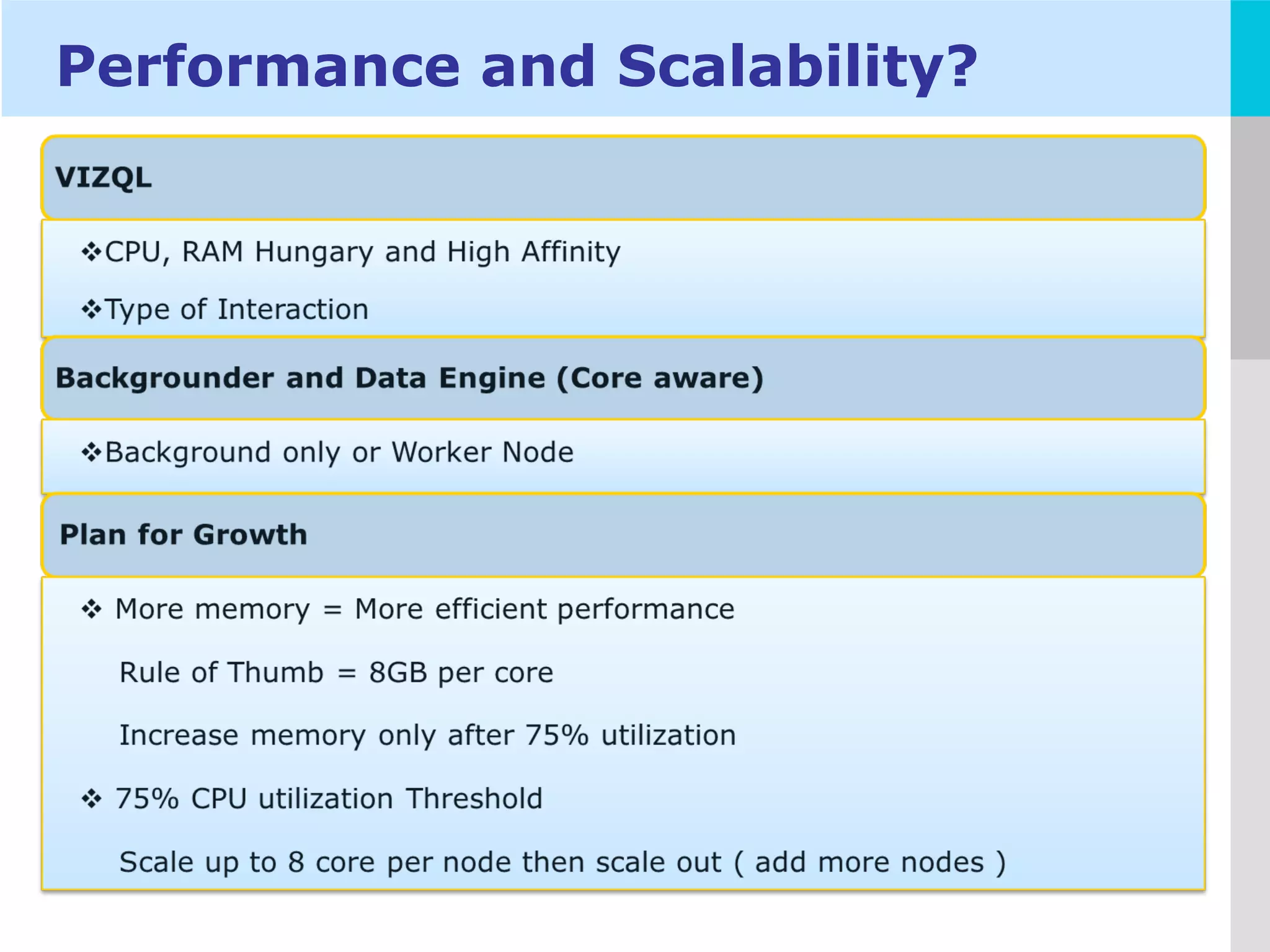 Performance and Scalability?

VIZQL

❖CPU, RAM Hungary and High Affinity

❖Type of Interaction

Backgrounder and Data Engine (Core aware)

❖Background only or Worker Node

Plan for Growth

❖ More memory = More efficient performance

Rule of Thumb = 8GB per core

Increase memory only after 75% utilization

❖ 75% CPU utilization Threshold

Scale up to 8 core per node then scale out ( add more nodes )